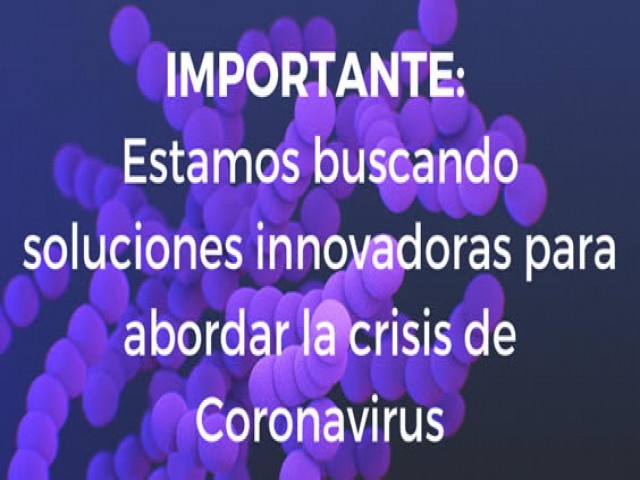 IMPORTANTE:
Estamos buscando soluciones innovadoras para abordar la crisis de Coronavirus